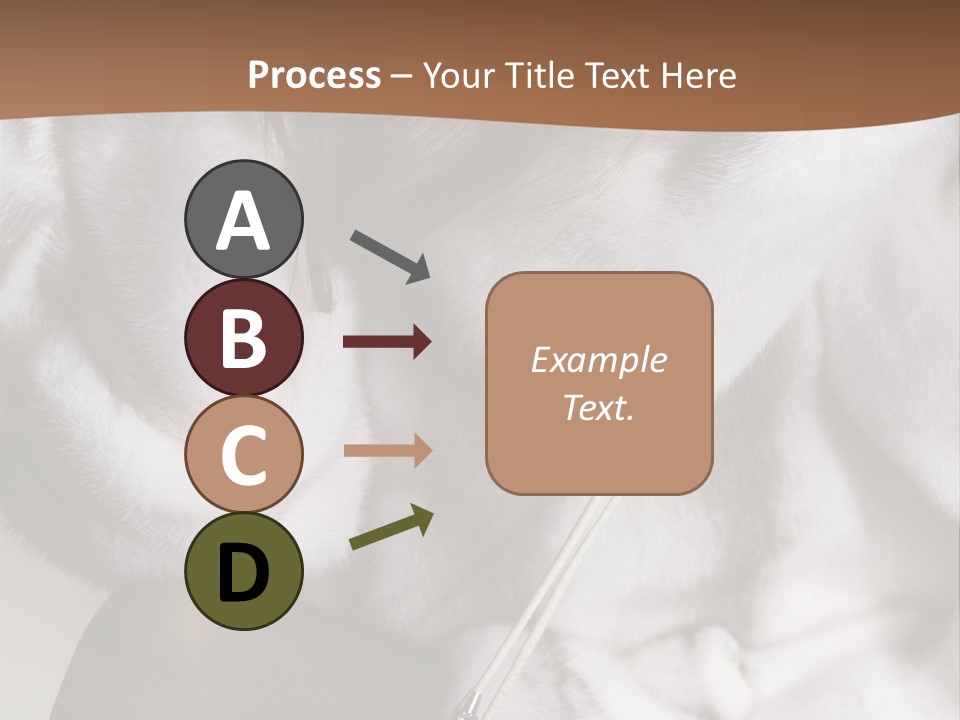 Process – Your Title Text Here

A

B

C

D

Example Text.